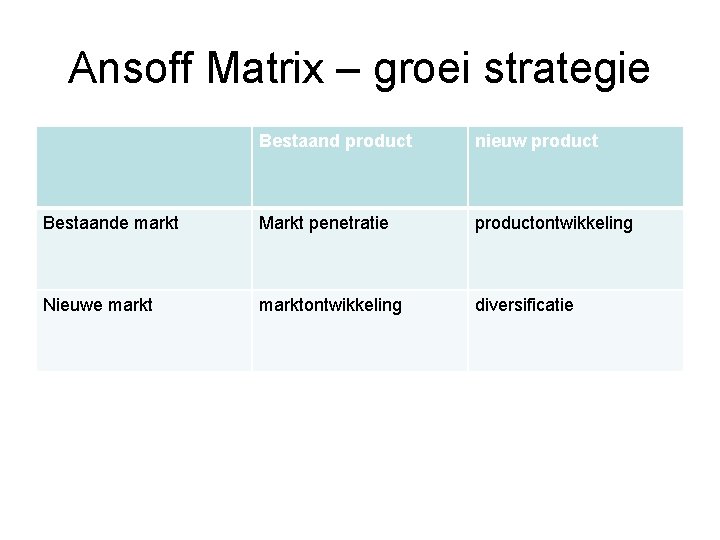 Ansoff Matrix – groei strategie

| | Bestaand product | nieuw product |
|---|---|---|
| Bestaande markt | Markt penetratie | productontwikkeling |
| Nieuwe markt | marktontwikkeling | diversificatie |